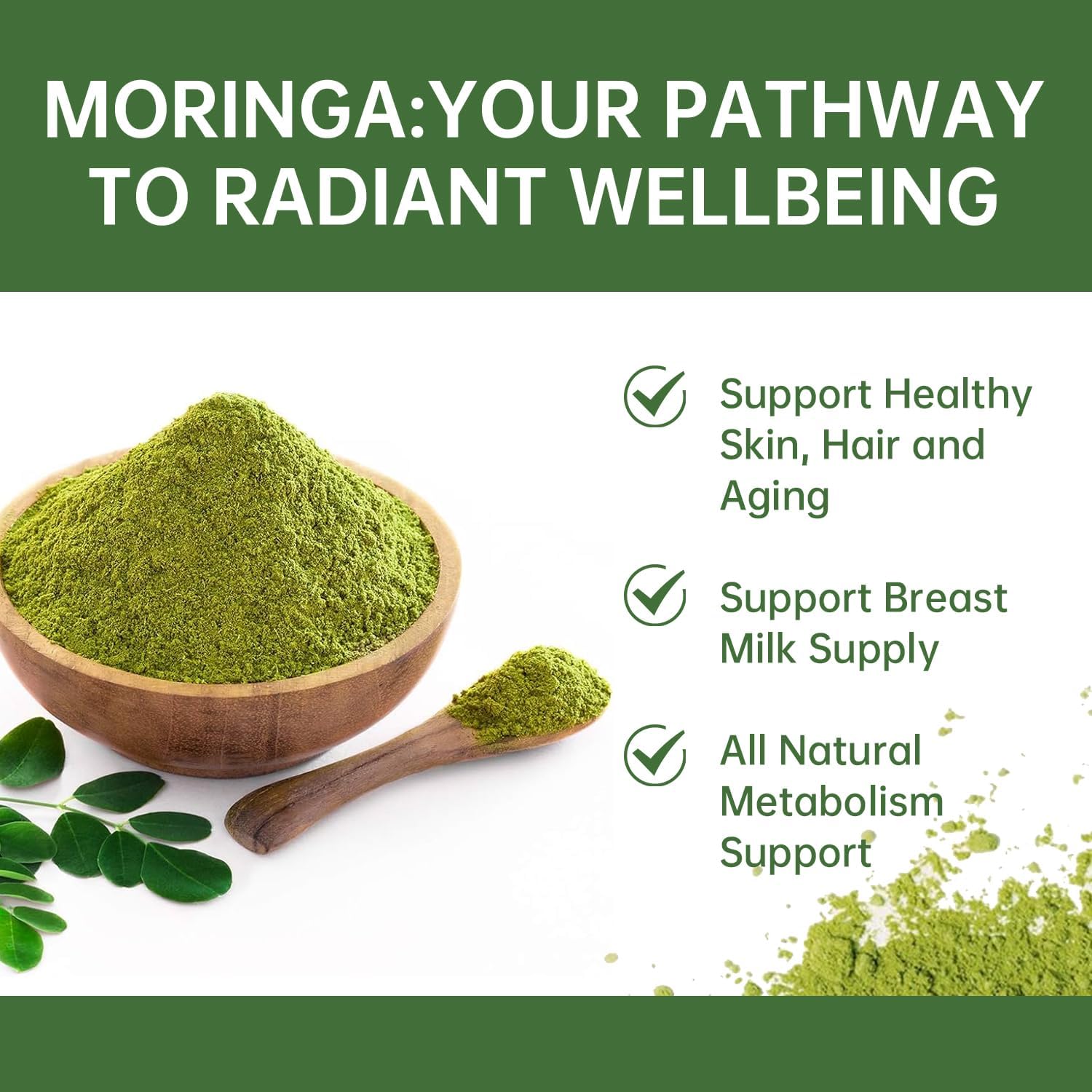 MORINGA:YOUR PATHWAY TO RADIANT WELLBEING

Support Healthy Skin, Hair and Aging

Support Breast Milk Supply

All Natural Metabolism Support